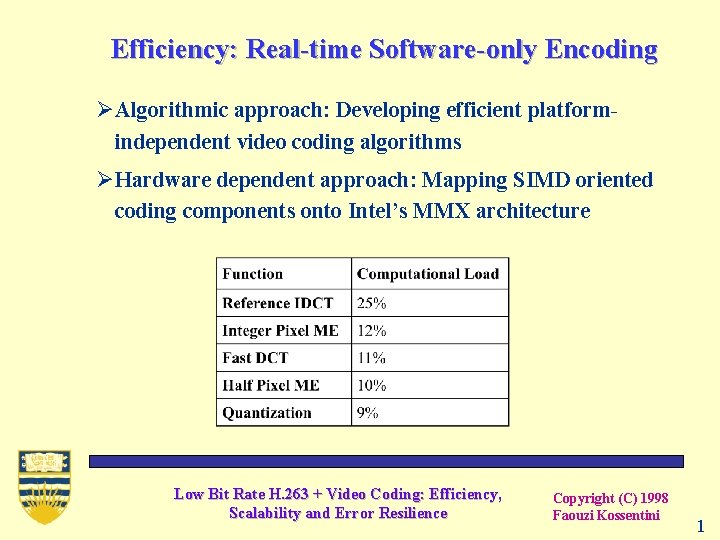 Efficiency: Real-time Software-only Encoding

➢Algorithmic approach: Developing efficient platform-independent video coding algorithms

➢Hardware dependent approach: Mapping SIMD oriented coding components onto Intel's MMX architecture

| Function | Computational Load |
|---|---|
| Reference IDCT | 25% |
| Integer Pixel ME | 12% |
| Fast DCT | 11% |
| Half Pixel ME | 10% |
| Quantization | 9% |

Low Bit Rate H.263 + Video Coding: Efficiency, Scalability and Error Resilience

Copyright (C) 1998
Faouzi Kossentini

1